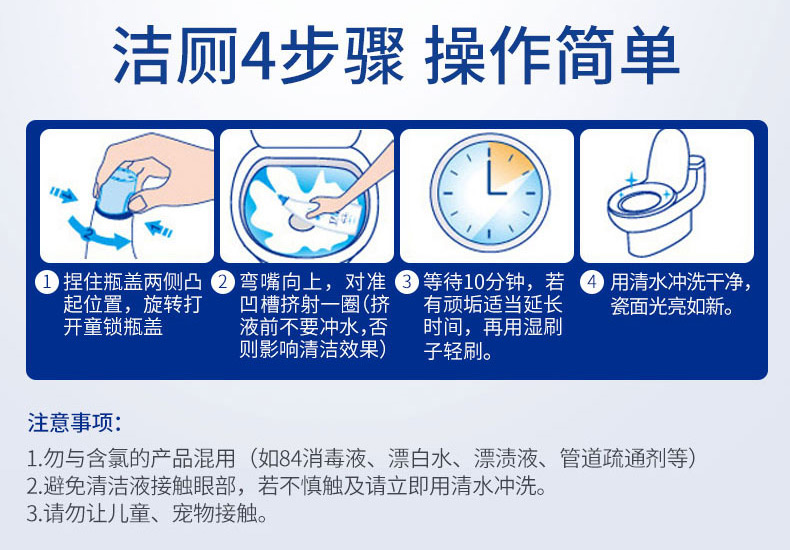 洁厕4步骤 操作简单

1 捏住瓶盖两侧凸起位置，旋转打开童锁瓶盖

2 弯嘴向上，对准凹槽挤射一圈（挤液前不要冲水，否则影响清洁效果）

3 等待10分钟，若有顽垢适当延长时间，再用湿刷子轻刷。

4 用清水冲洗干净，瓷面光亮如新。

注意事项：

1.勿与含氯的产品混用（如84消毒液、漂白水、漂渍液、管道疏通剂等）
2.避免清洁液接触眼部，若不慎触及请立即用清水冲洗。
3.请勿让儿童、宠物接触。